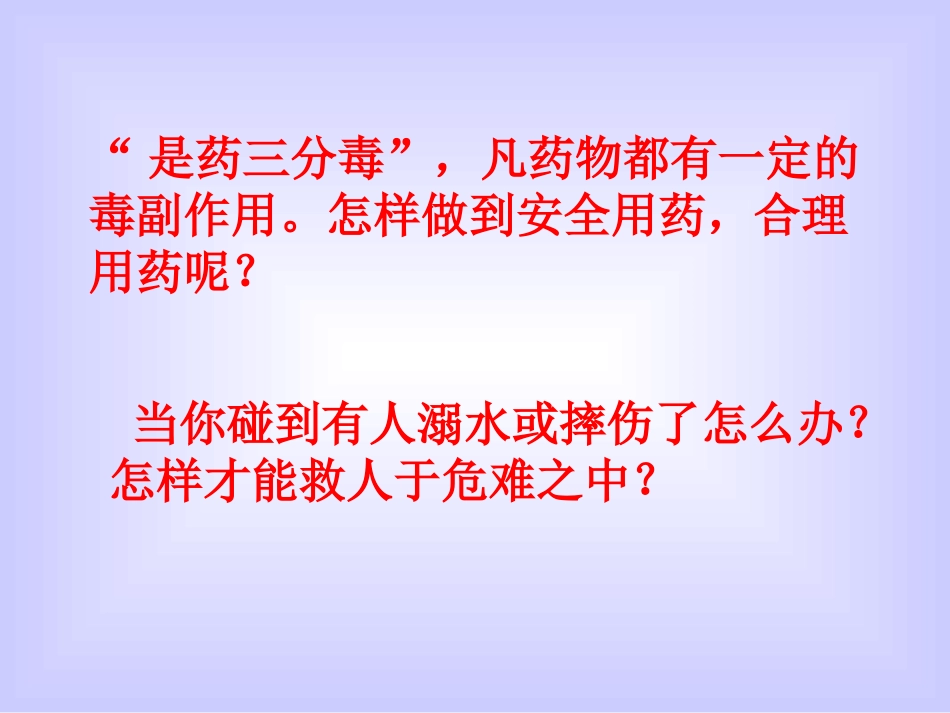 “是药三分毒”，凡药物都有一定的毒副作用。怎样做到安全用药，合理用药呢？

当你碰到有人溺水或摔伤了怎么办？怎样才能救人于危难之中？